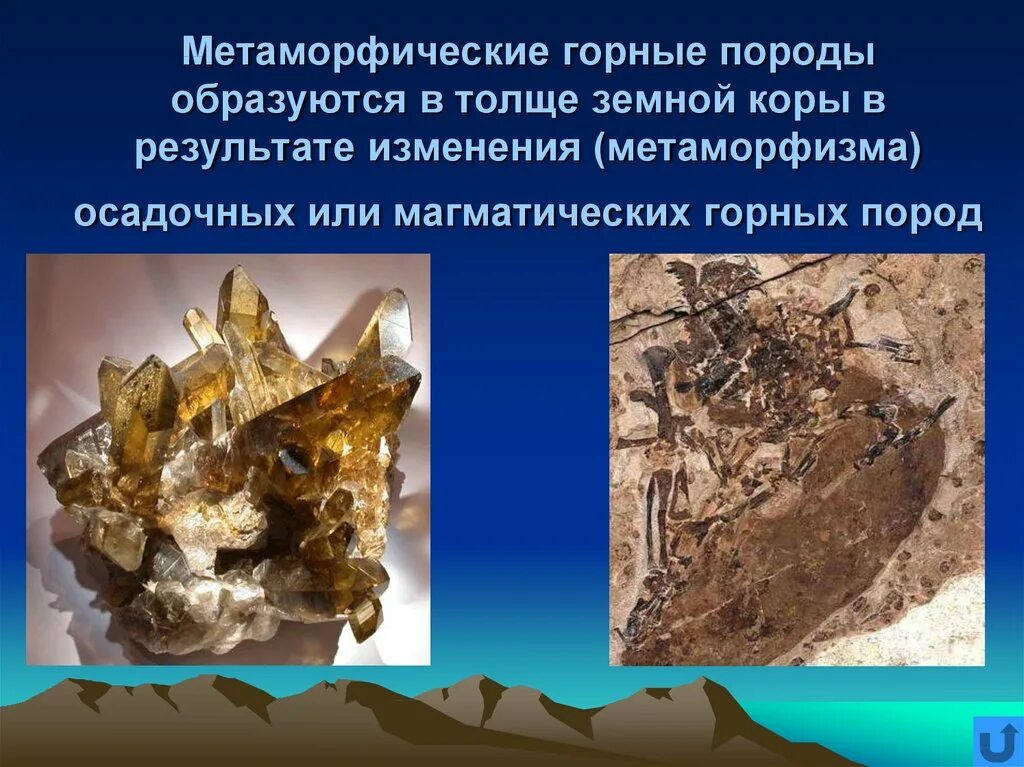 Метаморфические горные породы образуются в толще земной коры в результате изменения (метаморфизма)

осадочных или магматических горных пород